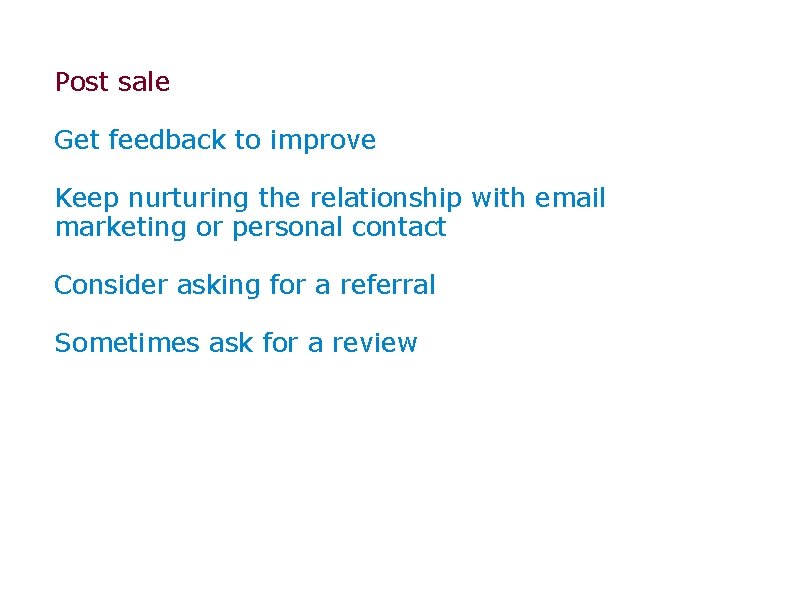 Post sale

Get feedback to improve

Keep nurturing the relationship with email marketing or personal contact

Consider asking for a referral

Sometimes ask for a review